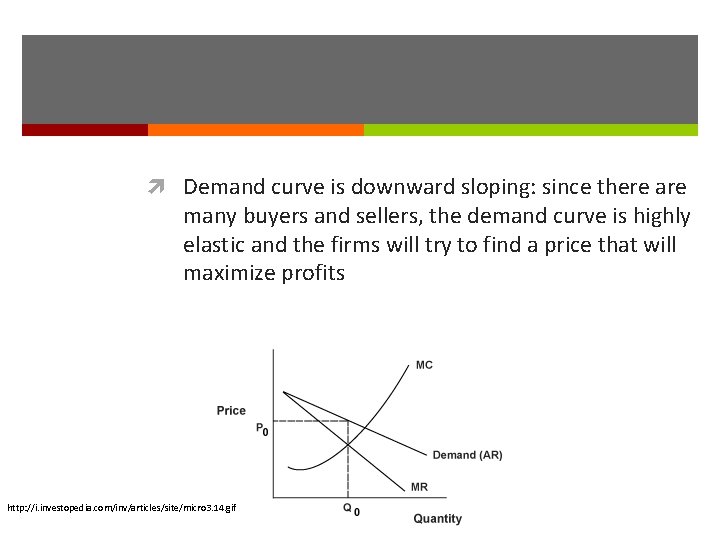 Demand curve is downward sloping: since there are many buyers and sellers, the demand curve is highly elastic and the firms will try to find a price that will maximize profits

MC

Price

$P_0$

Demand (AR)

MR

$Q_0$

Quantity

http://i.investopedia.com/inv/articles/site/micro3.14.gif